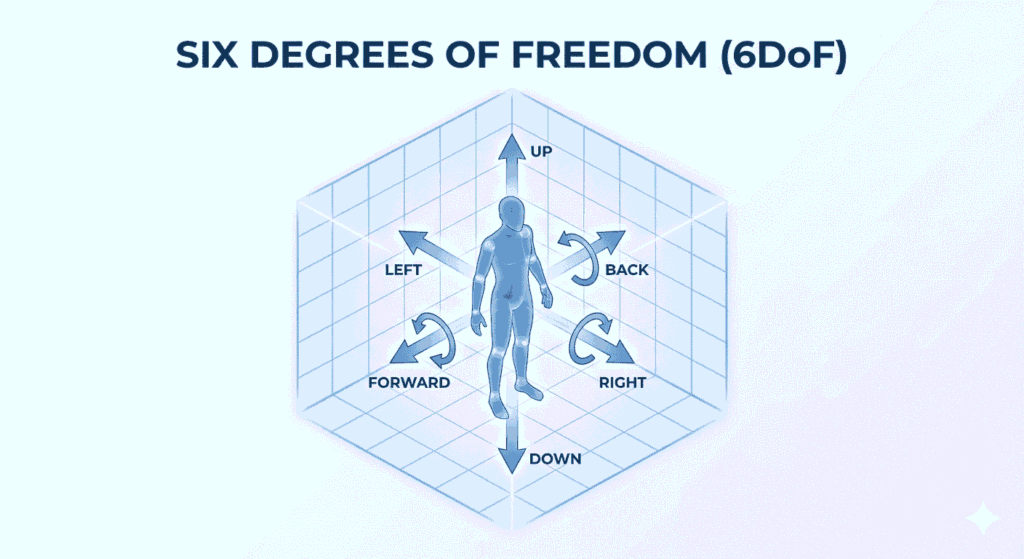 SIX DEGREES OF FREEDOM (6DoF)

UP

LEFT

BACK

FORWARD

RIGHT

DOWN